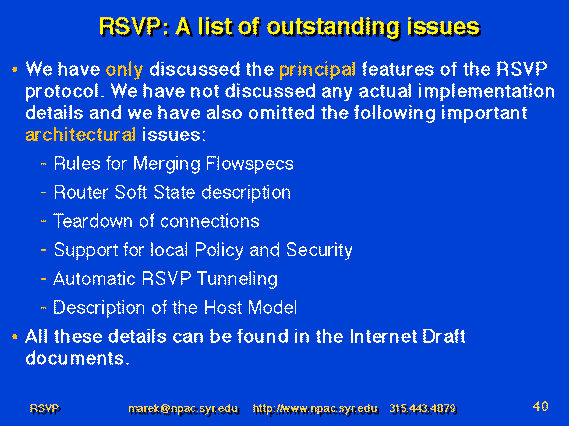 RSVP: A list of outstanding issues

• We have only discussed the principal features of the RSVP protocol. We have not discussed any actual implementation details and we have also omitted the following important architectural issues:

- Rules for Merging Flowspecs
- Router Soft State description
- Teardown of connections
- Support for local Policy and Security
- Automatic RSVP Tunneling
- Description of the Host Model

• All these details can be found in the Internet Draft documents.

RSVP marek@npac.syr.edu http://www.npac.syr.edu 315.443.4879 40